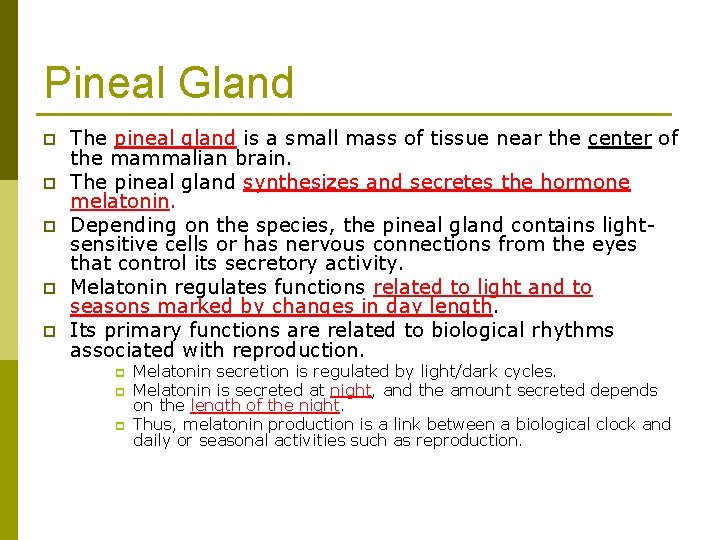 Pineal Gland

The pineal gland is a small mass of tissue near the center of the mammalian brain.

The pineal gland synthesizes and secretes the hormone melatonin.

Depending on the species, the pineal gland contains light-sensitive cells or has nervous connections from the eyes that control its secretory activity.

Melatonin regulates functions related to light and to seasons marked by changes in day length.

Its primary functions are related to biological rhythms associated with reproduction.

Melatonin secretion is regulated by light/dark cycles.

Melatonin is secreted at night, and the amount secreted depends on the length of the night.

Thus, melatonin production is a link between a biological clock and daily or seasonal activities such as reproduction.